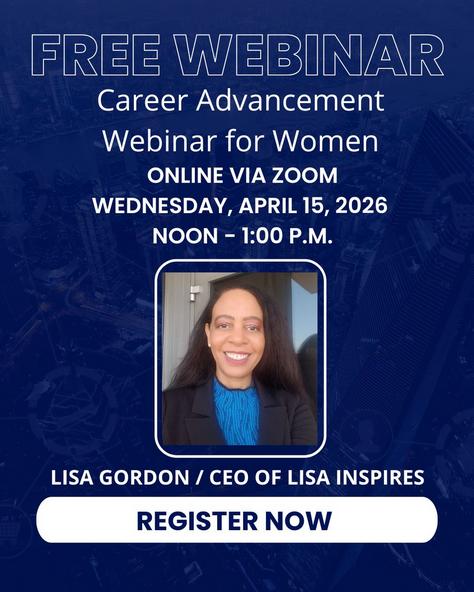 FREE WEBINAR
Career Advancement Webinar for Women
ONLINE VIA ZOOM
WEDNESDAY, APRIL 15, 2026
NOON - 1:00 P.M.

LISA GORDON / CEO OF LISA INSPIRES

REGISTER NOW